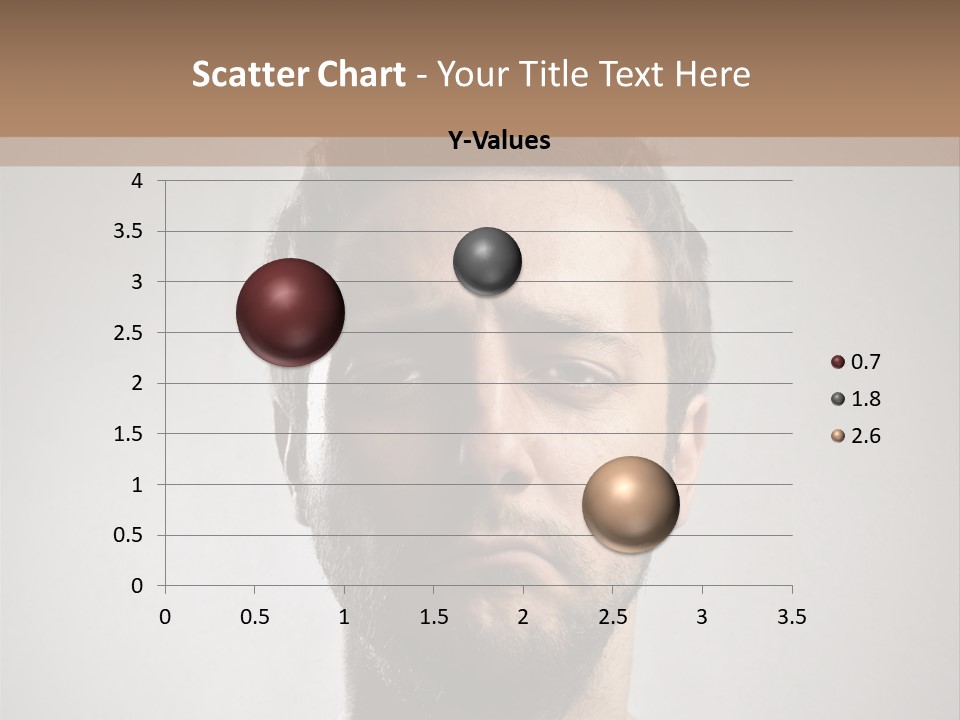 Scatter Chart - Your Title Text Here

Y-Values

4
3.5
3
2.5
2
1.5
1
0.5
0

0 0.5 1 1.5 2 2.5 3 3.5

0.7
1.8
2.6